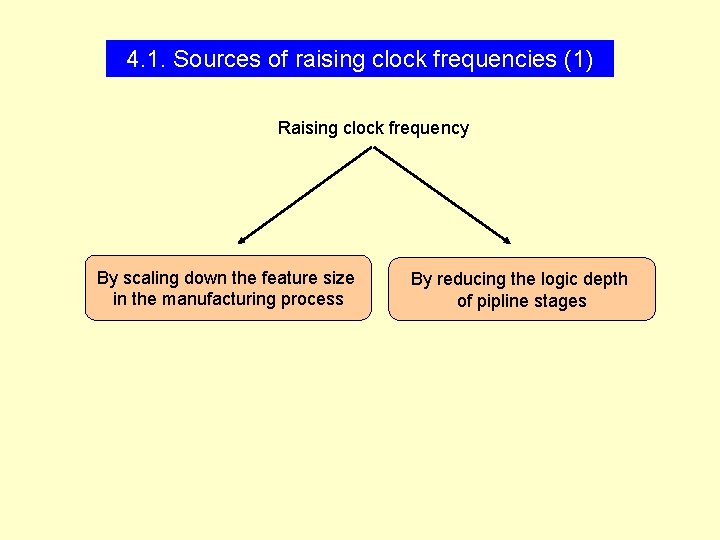 4.1. Sources of raising clock frequencies (1)

Raising clock frequency

By scaling down the feature size in the manufacturing process

By reducing the logic depth of pipline stages